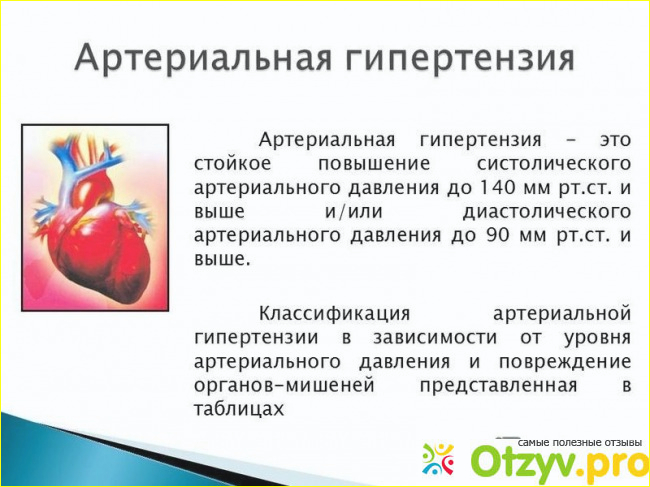 Артериальная гипертензия

Артериальная гипертензия – это стойкое повышение систолического артериального давления до 140 мм рт.ст. и выше и/или диастолического артериального давления до 90 мм рт.ст. и выше.

Классификация артериальной гипертензии в зависимости от уровня артериального давления и повреждение органов-мишеней представленная в таблицах

самые полезные отзывы
Otzyv.pro